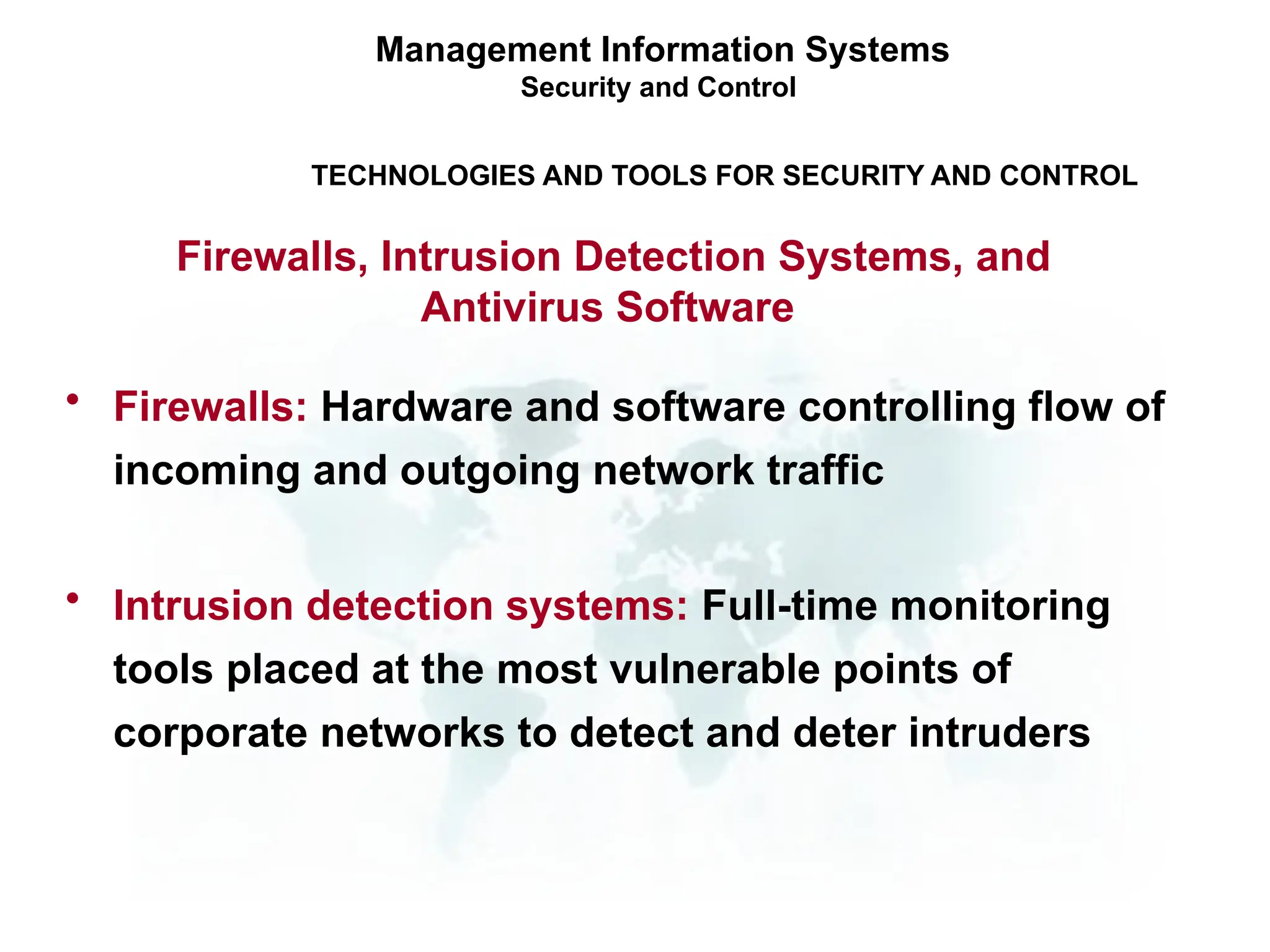 Management Information Systems
Security and Control

TECHNOLOGIES AND TOOLS FOR SECURITY AND CONTROL

Firewalls, Intrusion Detection Systems, and Antivirus Software

• Firewalls: Hardware and software controlling flow of incoming and outgoing network traffic

• Intrusion detection systems: Full-time monitoring tools placed at the most vulnerable points of corporate networks to detect and deter intruders